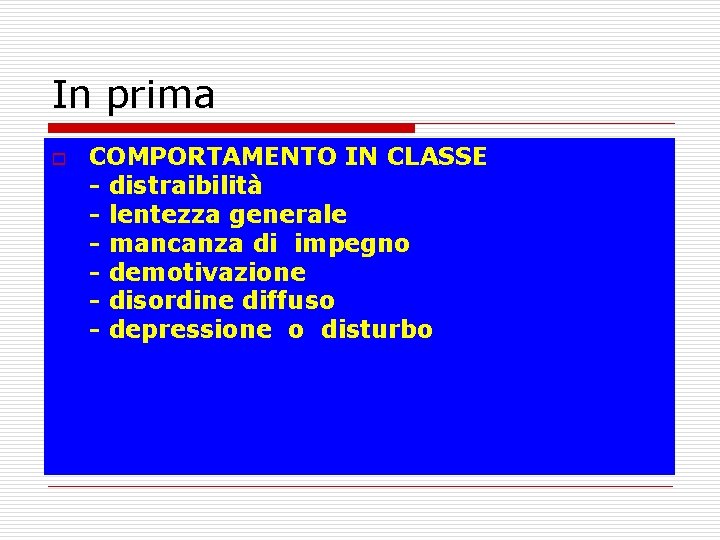 In prima

COMPORTAMENTO IN CLASSE
- distraibilità
- lentezza generale
- mancanza di impegno
- demotivazione
- disordine diffuso
- depressione o disturbo